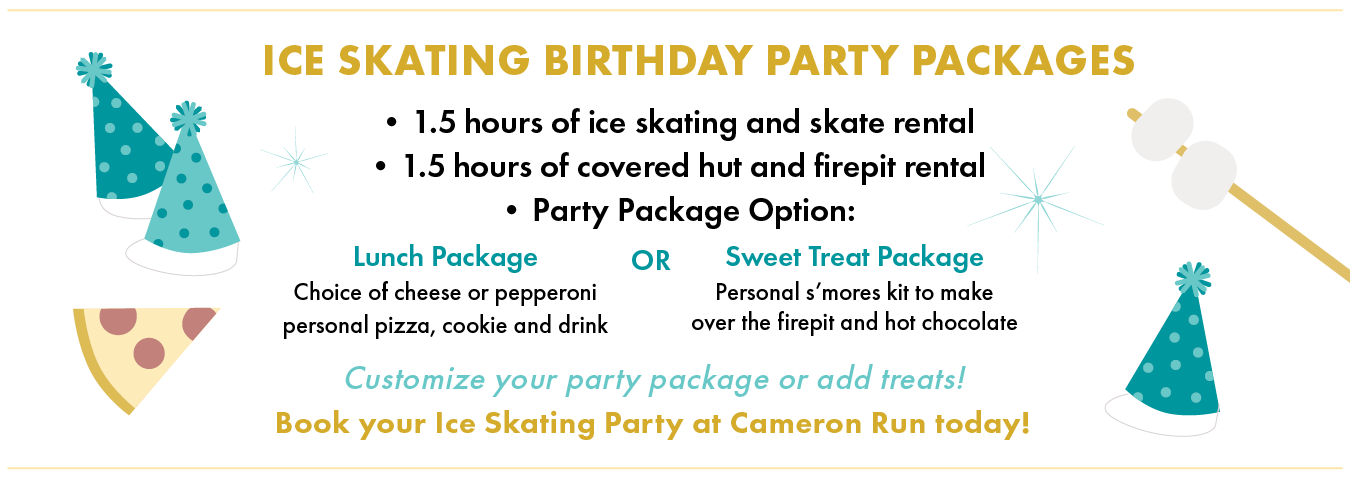 ICE SKATING BIRTHDAY PARTY PACKAGES

• 1.5 hours of ice skating and skate rental
• 1.5 hours of covered hut and firepit rental
• Party Package Option:

Lunch Package
Choice of cheese or pepperoni personal pizza, cookie and drink

OR

Sweet Treat Package
Personal s'mores kit to make over the firepit and hot chocolate

Customize your party package or add treats!

Book your Ice Skating Party at Cameron Run today!